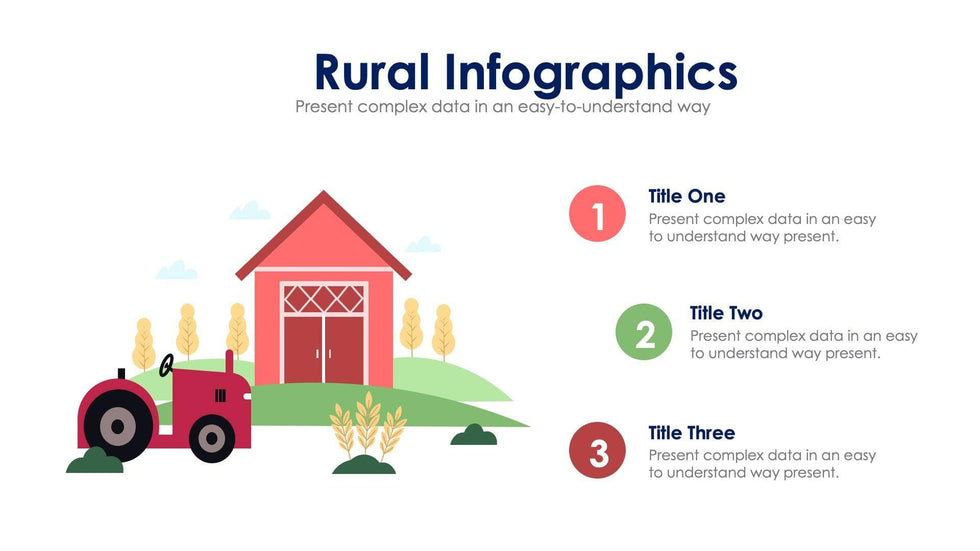 Rural Infographics

Present complex data in an easy-to-understand way

1

Title One

Present complex data in an easy to understand way present.

2

Title Two

Present complex data in an easy to understand way present.

3

Title Three

Present complex data in an easy to understand way present.